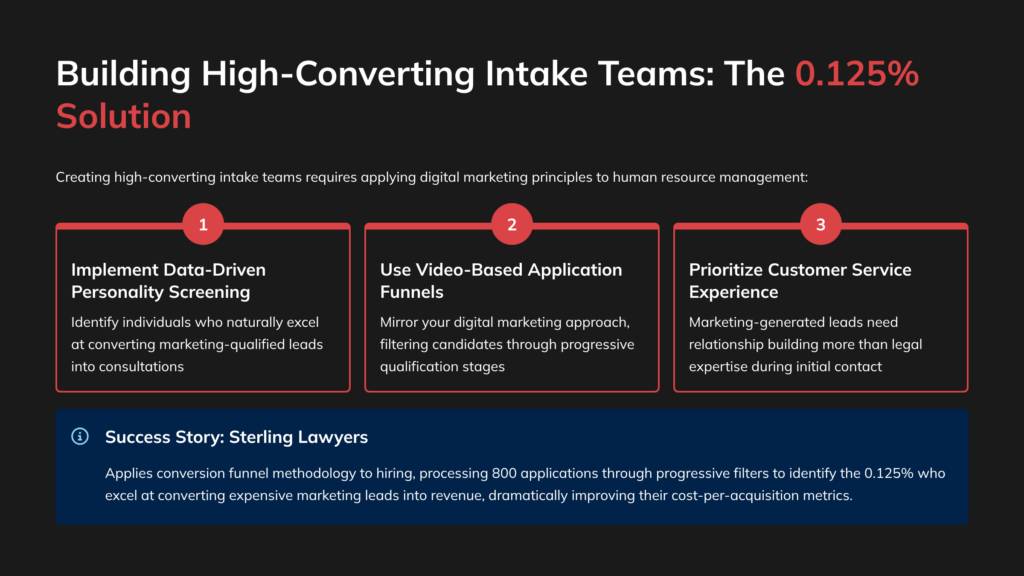 Building High-Converting Intake Teams: The 0.125% Solution

Creating high-converting intake teams requires applying digital marketing principles to human resource management:

1

Implement Data-Driven Personality Screening

Identify individuals who naturally excel at converting marketing-qualified leads into consultations

2

Use Video-Based Application Funnels

Mirror your digital marketing approach, filtering candidates through progressive qualification stages

3

Prioritize Customer Service Experience

Marketing-generated leads need relationship building more than legal expertise during initial contact

Success Story: Sterling Lawyers

Applies conversion funnel methodology to hiring, processing 800 applications through progressive filters to identify the 0.125% who excel at converting expensive marketing leads into revenue, dramatically improving their cost-per-acquisition metrics.